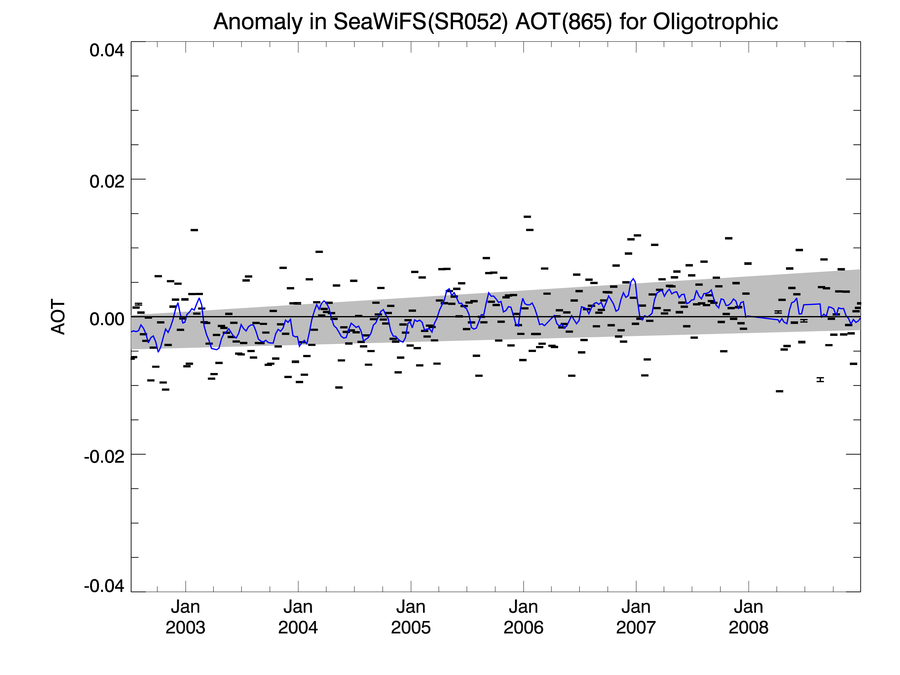 Anomaly in SeaWiFS(SR052) AOT(865) for Oligotrophic

0.04
0.02
0.00
-0.02
-0.04

AOT

Jan 2003
Jan 2004
Jan 2005
Jan 2006
Jan 2007
Jan 2008